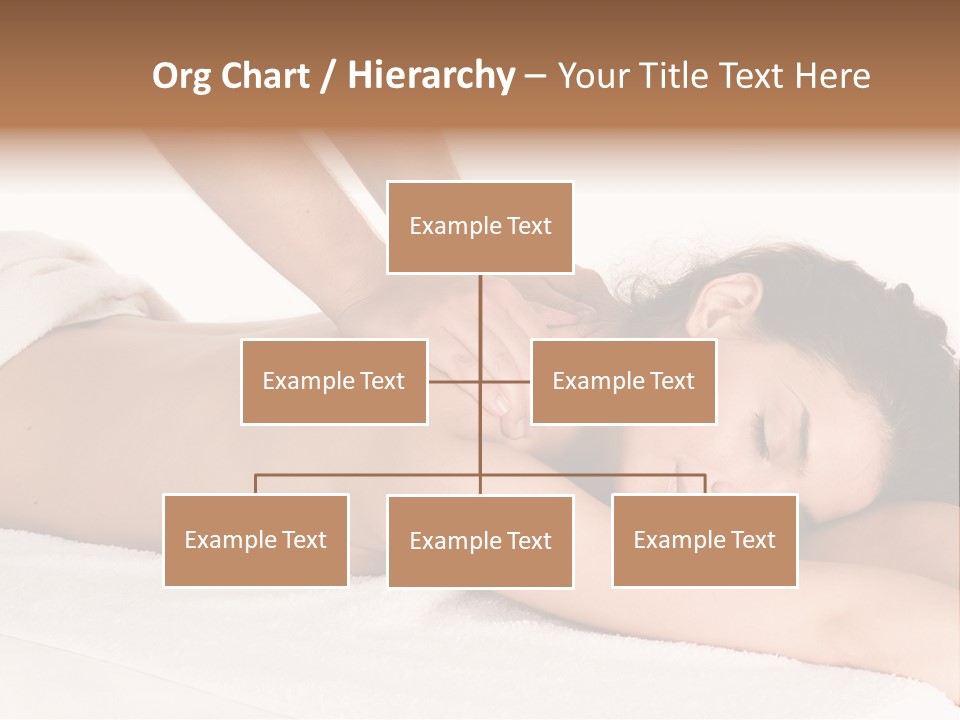 Org Chart / Hierarchy – Your Title Text Here

Example Text

Example Text

Example Text

Example Text

Example Text

Example Text